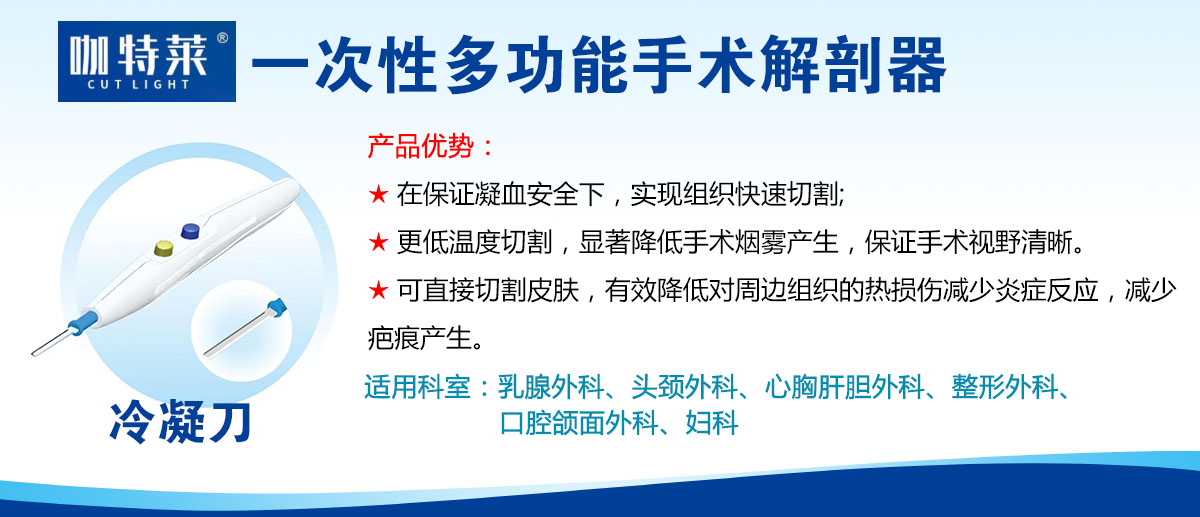 咖特莱®
CUT LIGHT

一次性多功能手术解剖器

产品优势：

★ 在保证凝血安全下，实现组织快速切割;

★ 更低温度切割，显著降低手术烟雾产生，保证手术视野清晰。

★ 可直接切割皮肤，有效降低对周边组织的热损伤减少炎症反应，减少疤痕产生。

适用科室：乳腺外科、头颈外科、心胸肝胆外科、整形外科、口腔颌面外科、妇科

冷凝刀